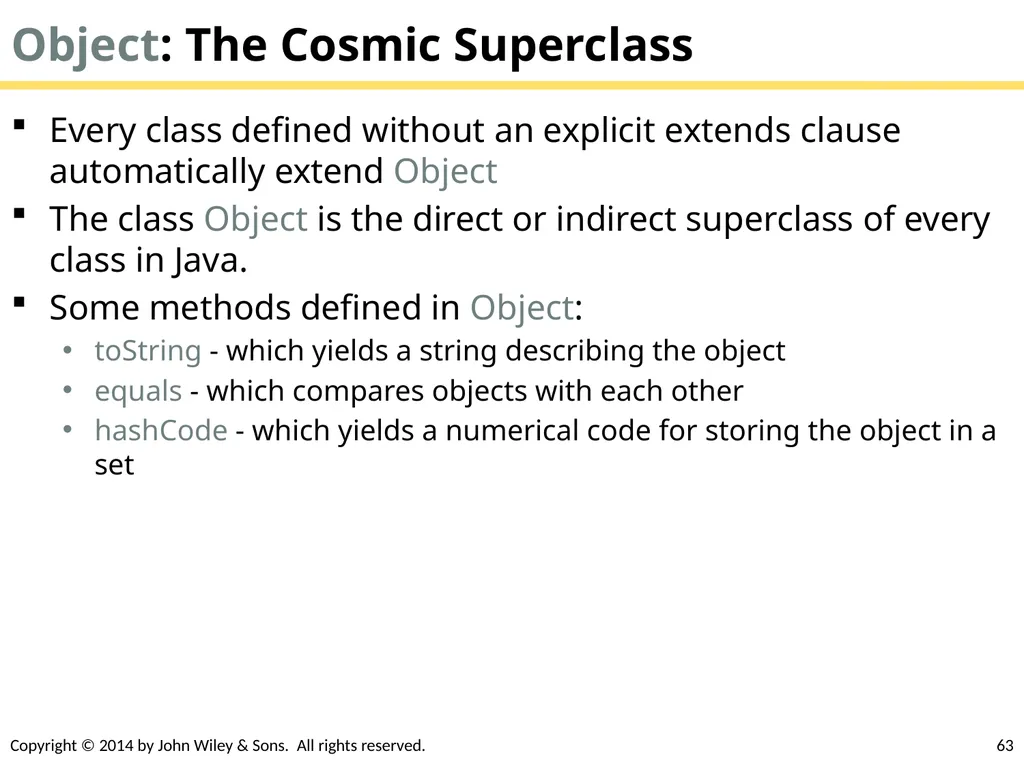 Object: The Cosmic Superclass

▪ Every class defined without an explicit extends clause automatically extend Object

▪ The class Object is the direct or indirect superclass of every class in Java.

▪ Some methods defined in Object:
• toString - which yields a string describing the object
• equals - which compares objects with each other
• hashCode - which yields a numerical code for storing the object in a set

Copyright © 2014 by John Wiley & Sons. All rights reserved.

63